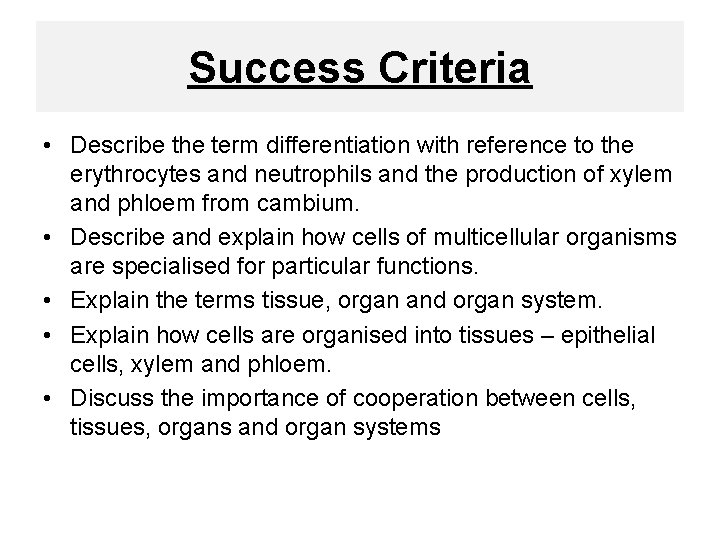 Success Criteria

• Describe the term differentiation with reference to the erythrocytes and neutrophils and the production of xylem and phloem from cambium.
• Describe and explain how cells of multicellular organisms are specialised for particular functions.
• Explain the terms tissue, organ and organ system.
• Explain how cells are organised into tissues – epithelial cells, xylem and phloem.
• Discuss the importance of cooperation between cells, tissues, organs and organ systems